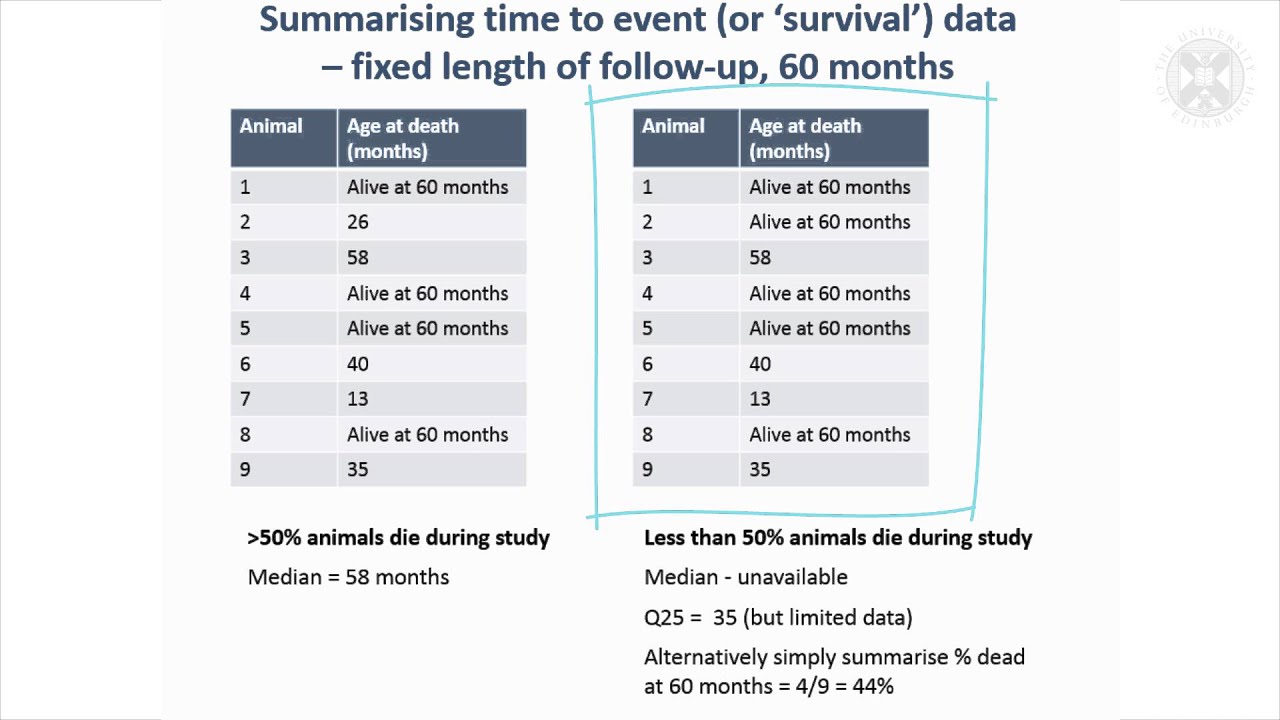 Summarising time to event (or 'survival') data – fixed length of follow-up, 60 months

THE UNIVERSITY OF EDINBURGH

| Animal | Age at death (months) |
|---|---|
| 1 | Alive at 60 months |
| 2 | 26 |
| 3 | 58 |
| 4 | Alive at 60 months |
| 5 | Alive at 60 months |
| 6 | 40 |
| 7 | 13 |
| 8 | Alive at 60 months |
| 9 | 35 |

>50% animals die during study

Median = 58 months

| Animal | Age at death (months) |
|---|---|
| 1 | Alive at 60 months |
| 2 | Alive at 60 months |
| 3 | 58 |
| 4 | Alive at 60 months |
| 5 | Alive at 60 months |
| 6 | 40 |
| 7 | 13 |
| 8 | Alive at 60 months |
| 9 | 35 |

Less than 50% animals die during study

Median - unavailable

Q25 = 35 (but limited data)

Alternatively simply summarise % dead at 60 months = 4/9 = 44%